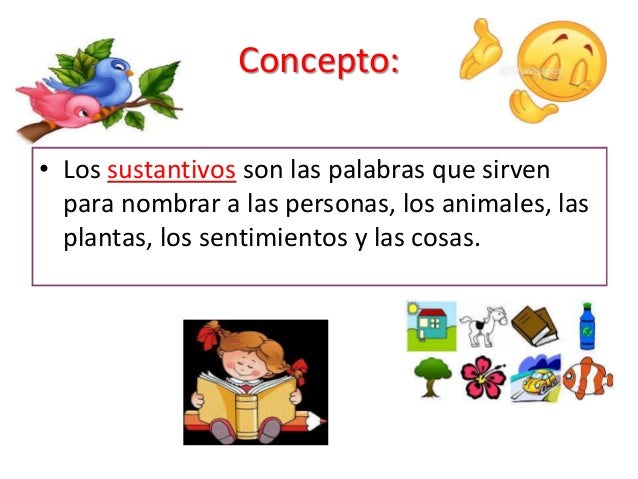 Concepto:

• Los sustantivos son las palabras que sirven para nombrar a las personas, los animales, las plantas, los sentimientos y las cosas.